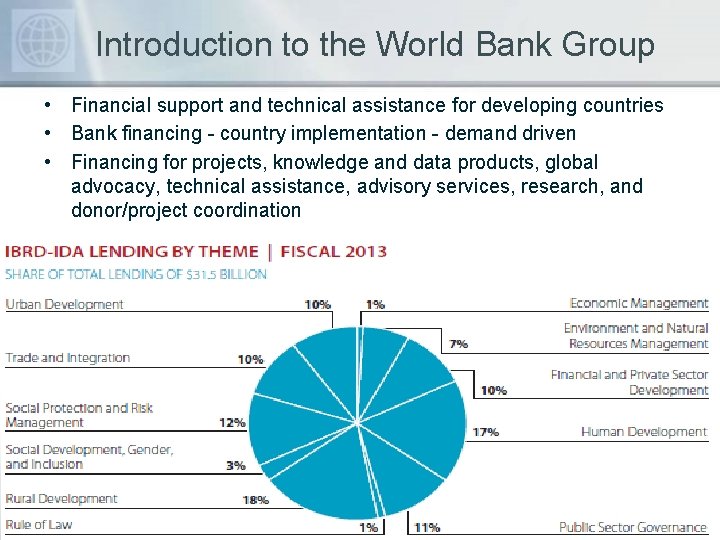 Introduction to the World Bank Group

• Financial support and technical assistance for developing countries
• Bank financing - country implementation - demand driven
• Financing for projects, knowledge and data products, global advocacy, technical assistance, advisory services, research, and donor/project coordination

IBRD-IDA LENDING BY THEME | FISCAL 2013
SHARE OF TOTAL LENDING OF $31.5 BILLION

Urban Development 10%
Trade and Integration 10%
Social Protection and Risk Management 12%
Social Development, Gender, and Inclusion 3%
Rural Development 18%
Rule of Law 1%
1% Economic Management
7% Environment and Natural Resources Management
10% Financial and Private Sector Development
17% Human Development
11% Public Sector Governance